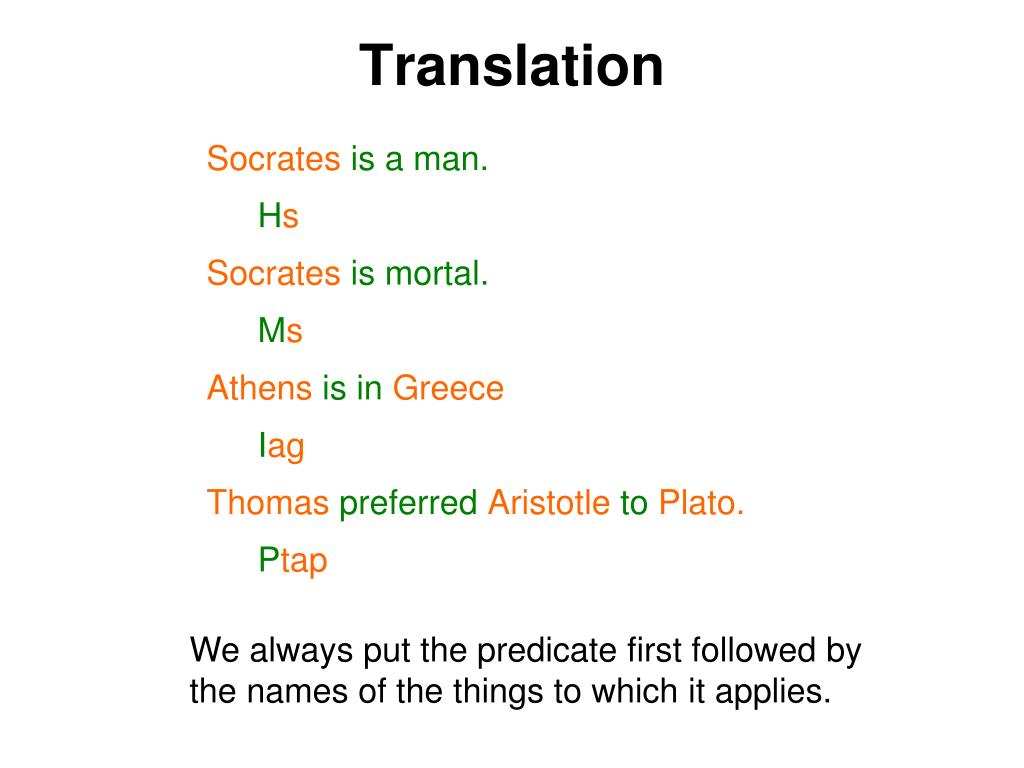 Translation

Socrates is a man.

Hs

Socrates is mortal.

Ms

Athens is in Greece

Iag

Thomas preferred Aristotle to Plato.

Ptap

We always put the predicate first followed by the names of the things to which it applies.